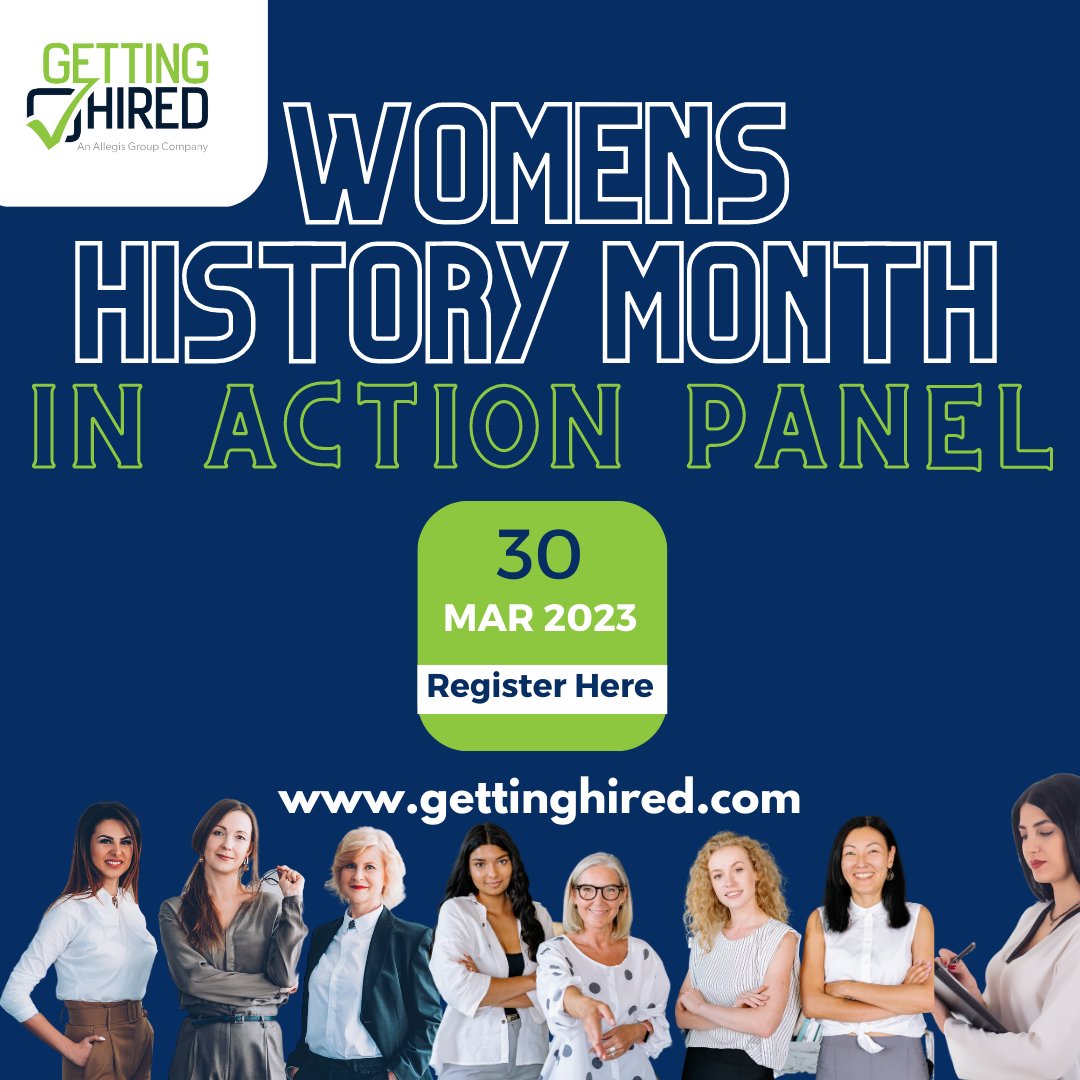 GETTING HIRED
An Allegis Group Company

WOMENS HISTORY MONTH
IN ACTION PANEL

30
MAR 2023
Register Here

www.gettinghired.com